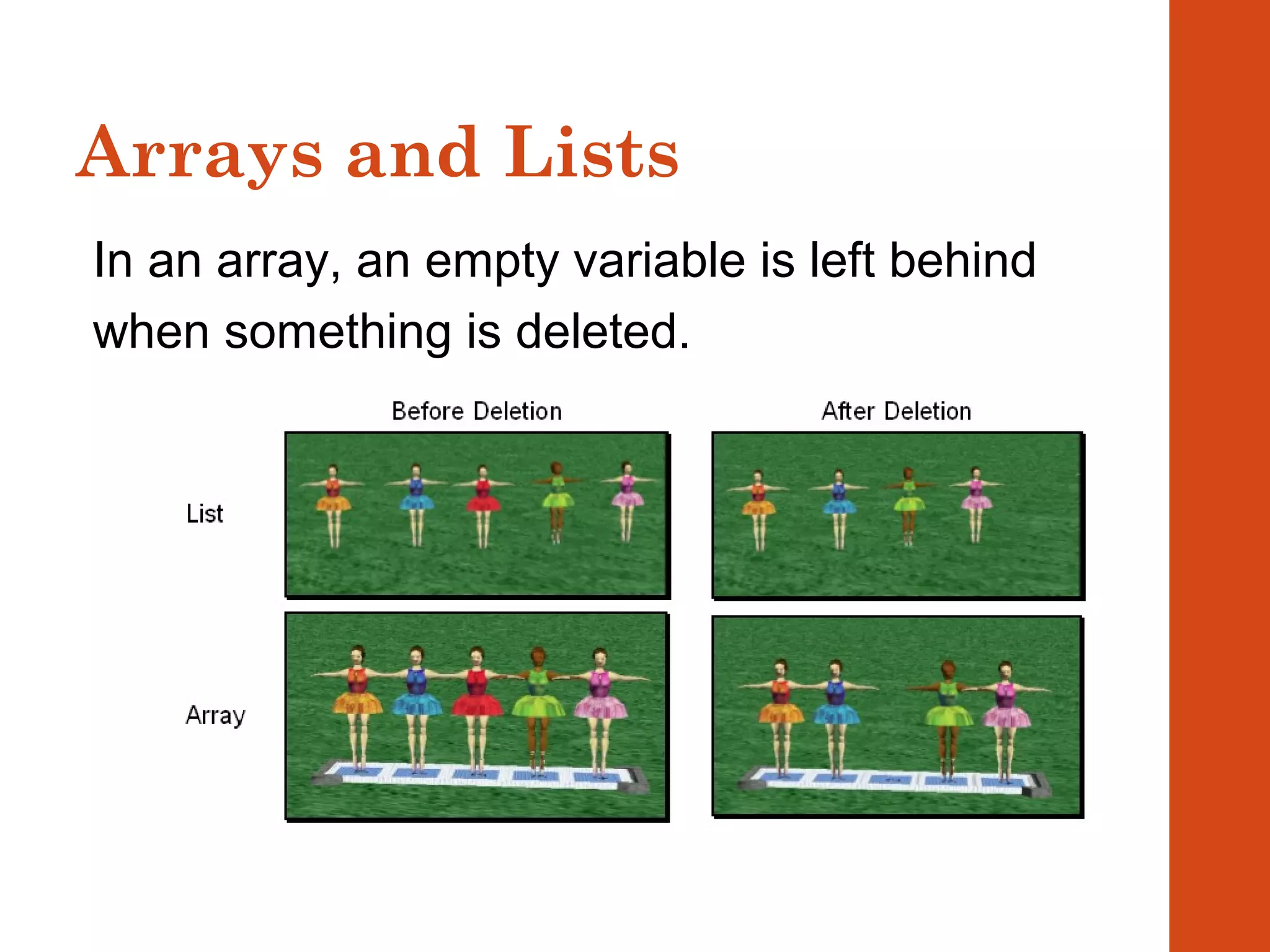 Arrays and Lists

In an array, an empty variable is left behind when something is deleted.

Before Deletion

After Deletion

List

Array